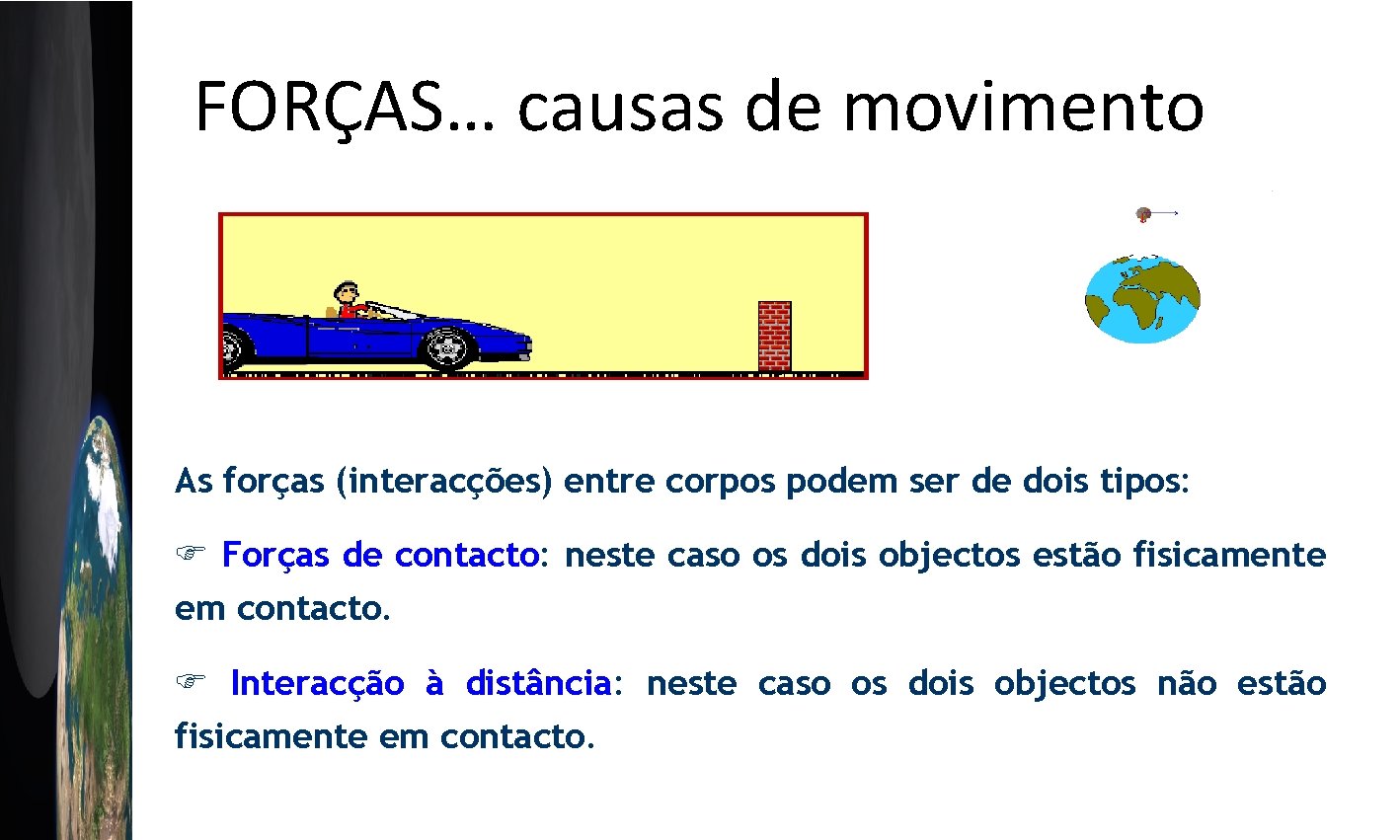 FORÇAS… causas de movimento

As forças (interacções) entre corpos podem ser de dois tipos:

☞ Forças de contacto: neste caso os dois objectos estão fisicamente em contacto.

☞ Interacção à distância: neste caso os dois objectos não estão fisicamente em contacto.